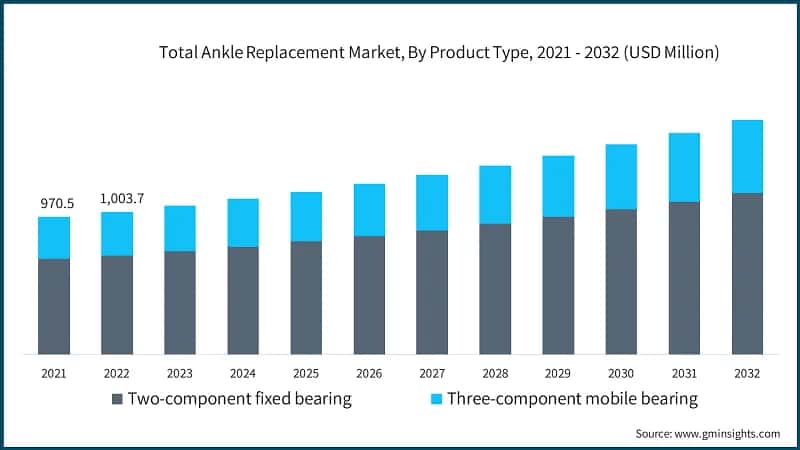 Total Ankle Replacement Market, By Product Type, 2021 - 2032 (USD Million)

970.5

1,003.7

2021 2022 2023 2024 2025 2026 2027 2028 2029 2030 2031 2032

Two-component fixed bearing

Three-component mobile bearing

Source: www.gminsights.com